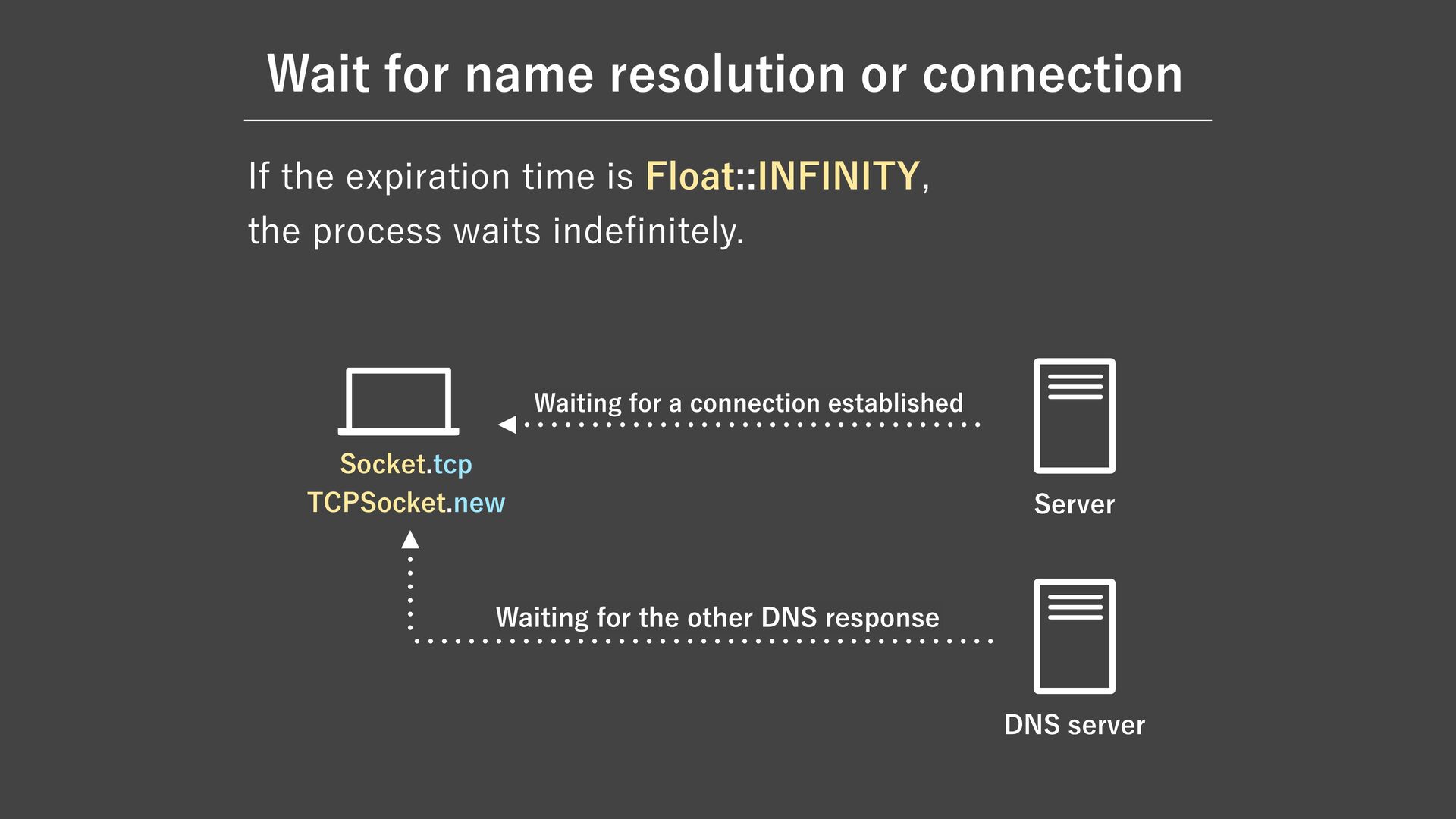 Wait for name resolution or connection

If the expiration time is Float::INFINITY, the process waits indefinitely.

Waiting for a connection established

Socket.tcp
TCPSocket.new

Server

Waiting for the other DNS response

DNS server